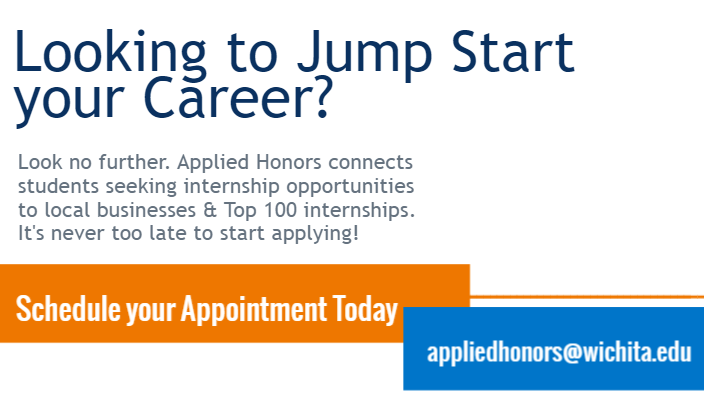 Looking to Jump Start your Career?

Look no further. Applied Honors connects students seeking internship opportunities to local businesses & Top 100 internships. It's never too late to start applying!

Schedule your Appointment Today

appliedhonors@wichita.edu